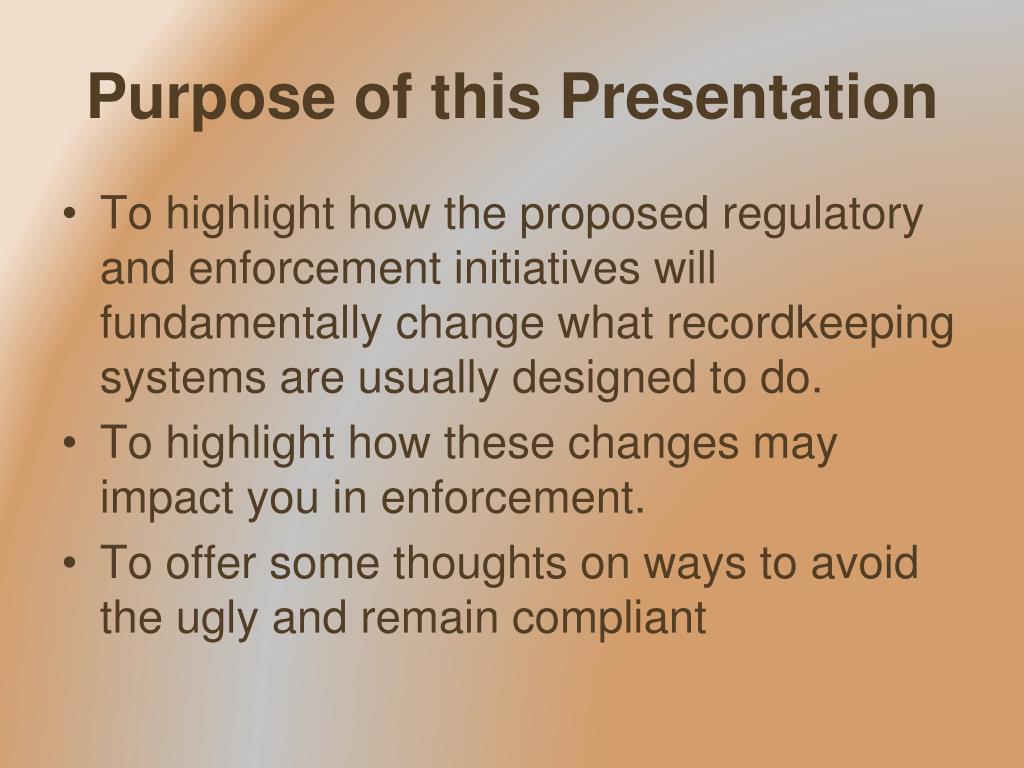 Purpose of this Presentation

• To highlight how the proposed regulatory and enforcement initiatives will fundamentally change what recordkeeping systems are usually designed to do.
• To highlight how these changes may impact you in enforcement.
• To offer some thoughts on ways to avoid the ugly and remain compliant